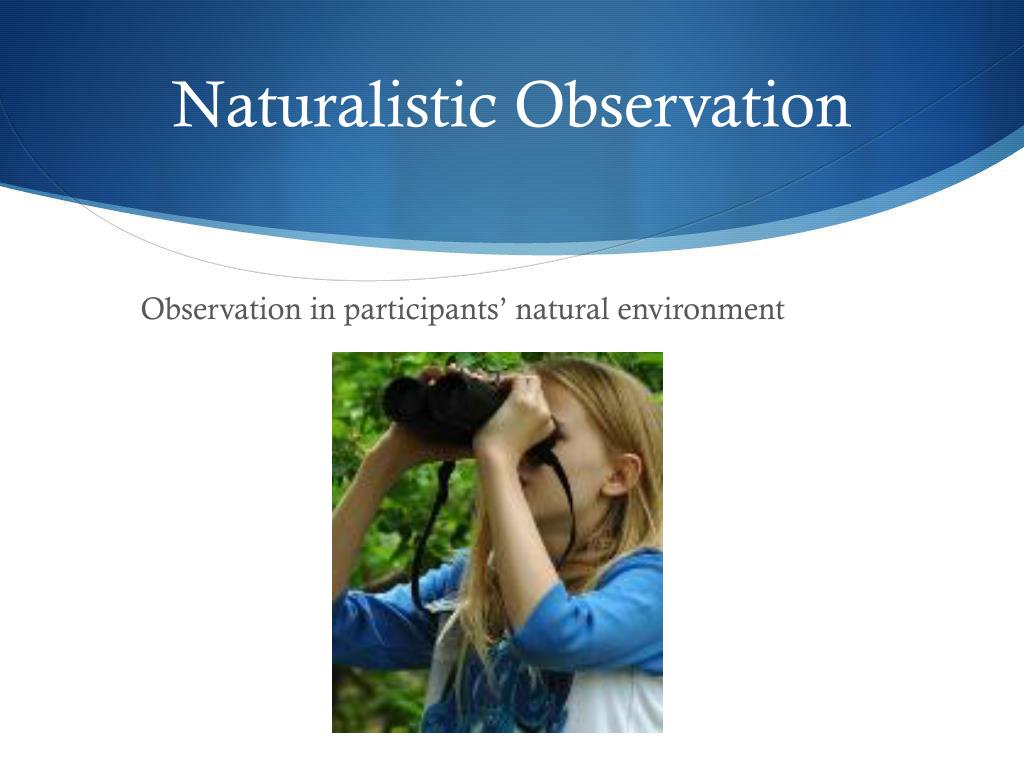 Naturalistic Observation

Observation in participants' natural environment